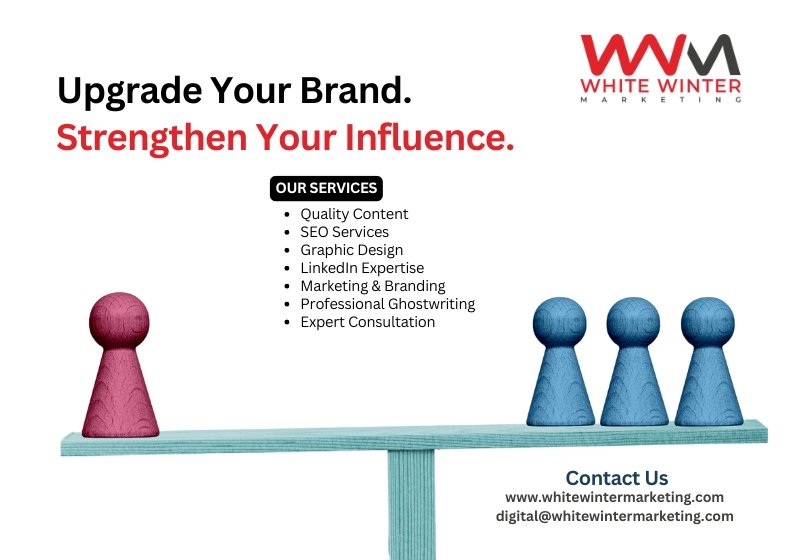 WWM
WHITE WINTER
MARKETING

Upgrade Your Brand.
Strengthen Your Influence.

OUR SERVICES
- Quality Content
- SEO Services
- Graphic Design
- LinkedIn Expertise
- Marketing & Branding
- Professional Ghostwriting
- Expert Consultation

Contact Us
www.whitewintermarketing.com
digital@whitewintermarketing.com